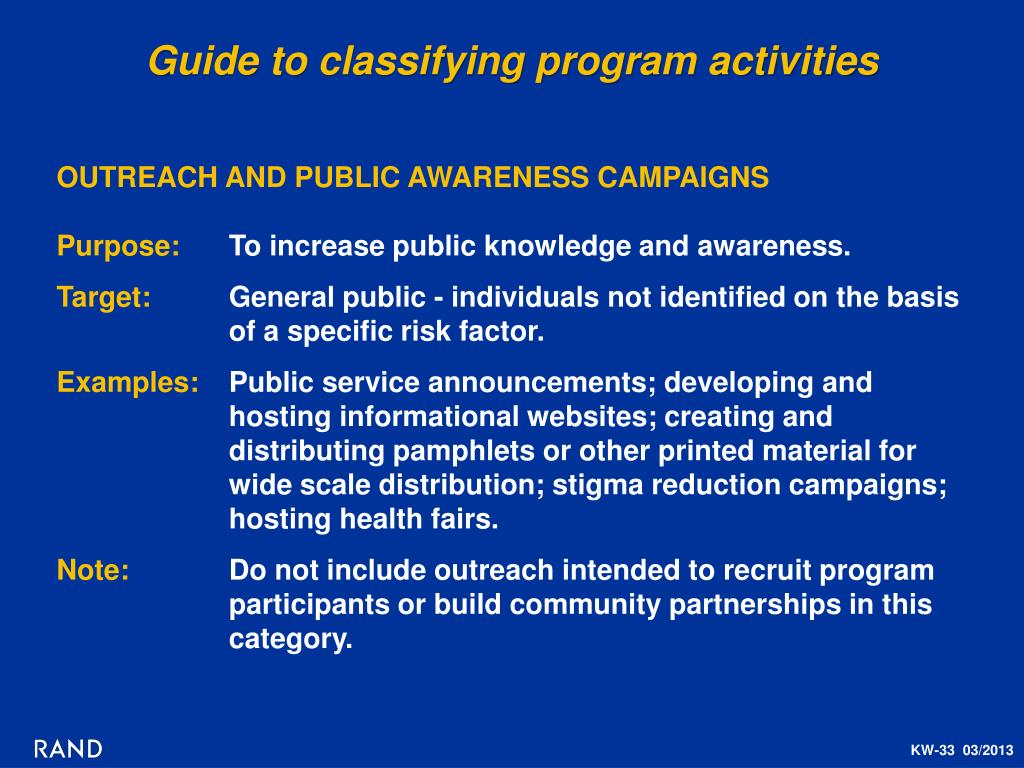 Guide to classifying program activities

OUTREACH AND PUBLIC AWARENESS CAMPAIGNS

Purpose: To increase public knowledge and awareness.

Target: General public - individuals not identified on the basis of a specific risk factor.

Examples: Public service announcements; developing and hosting informational websites; creating and distributing pamphlets or other printed material for wide scale distribution; stigma reduction campaigns; hosting health fairs.

Note: Do not include outreach intended to recruit program participants or build community partnerships in this category.

RAND

KW-33 03/2013